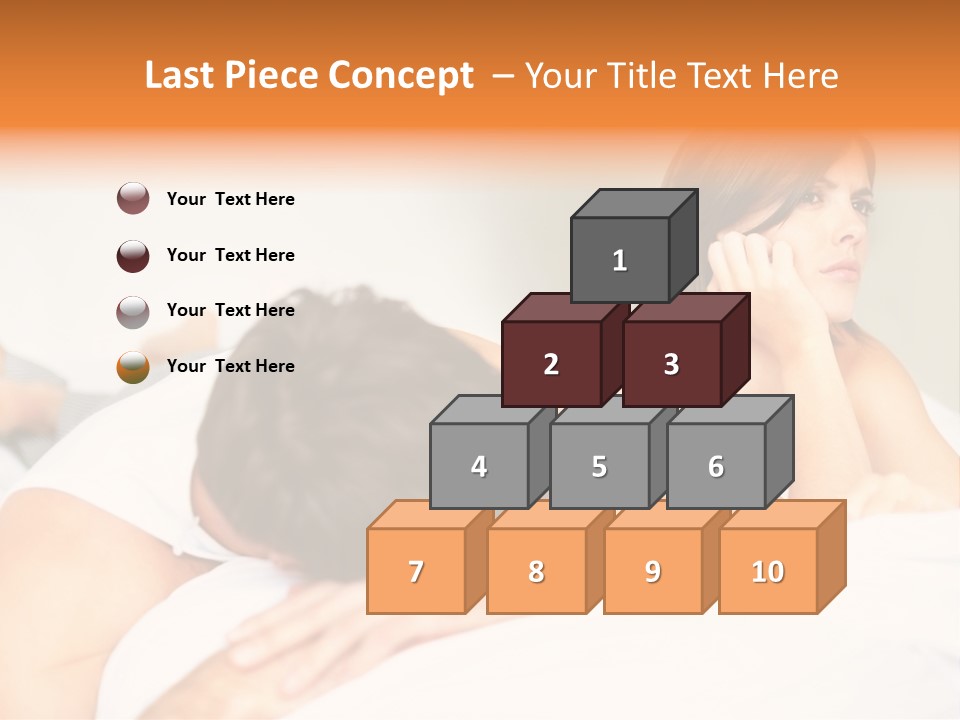 Last Piece Concept – Your Title Text Here

Your Text Here

Your Text Here

Your Text Here

Your Text Here

1

2

3

4

5

6

7

8

9

10